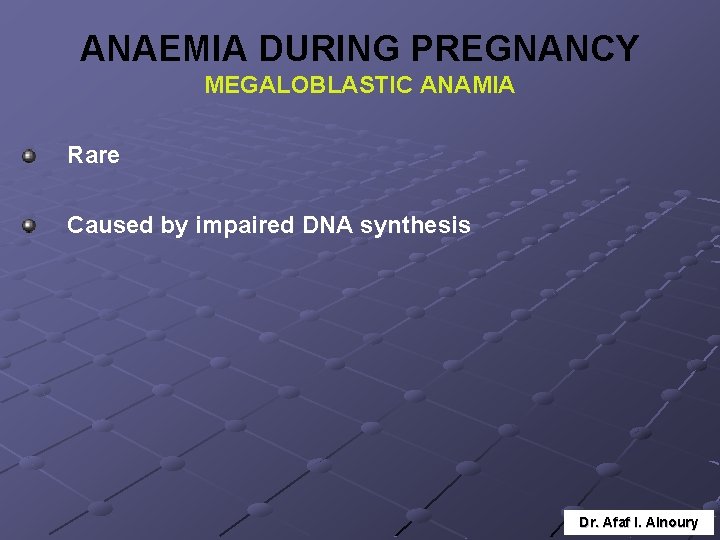 ANAEMIA DURING PREGNANCY
MEGALOBLASTIC ANAMIA

Rare

Caused by impaired DNA synthesis

Dr. Afaf I. Alnoury